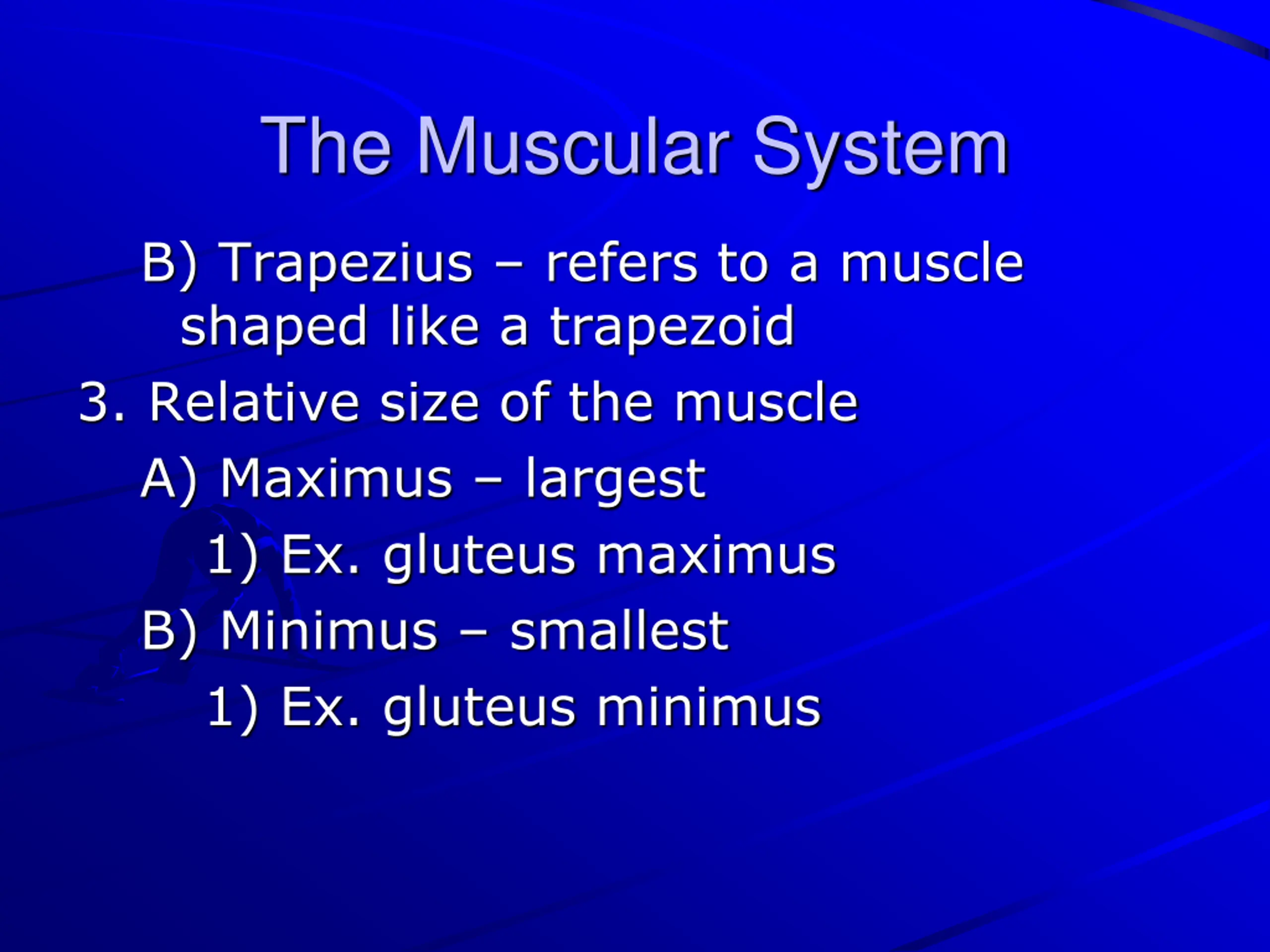 The Muscular System

B) Trapezius – refers to a muscle shaped like a trapezoid

3. Relative size of the muscle

A) Maximus – largest

1) Ex. gluteus maximus

B) Minimus – smallest

1) Ex. gluteus minimus